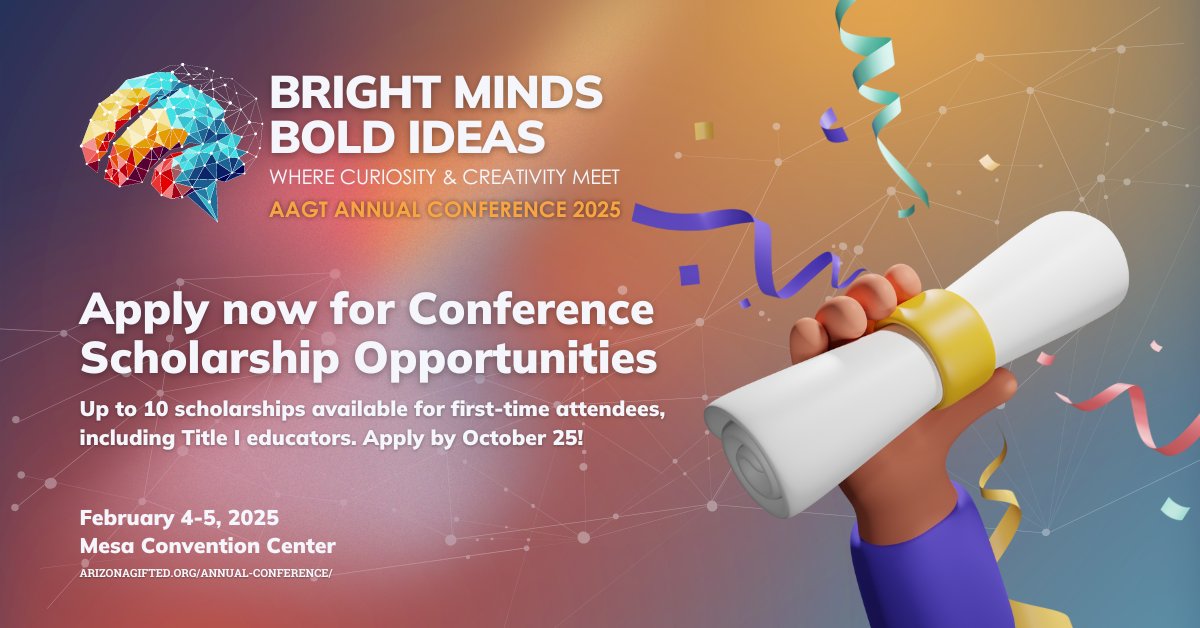 BRIGHT MINDS BOLD IDEAS
WHERE CURIOSITY & CREATIVITY MEET
AAGT ANNUAL CONFERENCE 2025

Apply now for Conference Scholarship Opportunities

Up to 10 scholarships available for first-time attendees, including Title I educators. Apply by October 25!

February 4-5, 2025
Mesa Convention Center
ARIZONAGIFTED.ORG/ANNUAL-CONFERENCE/